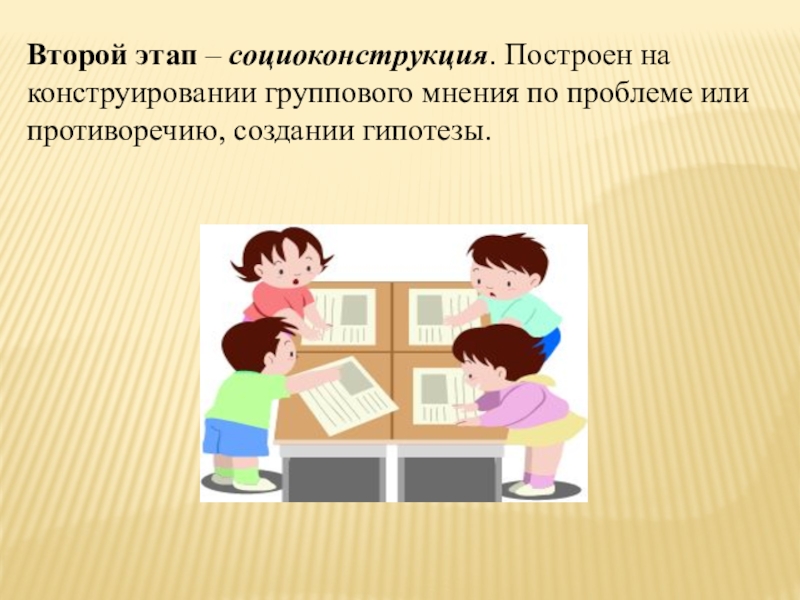 Второй этап – социоконструкция. Построен на конструировании группового мнения по проблеме или противоречию, создании гипотезы.